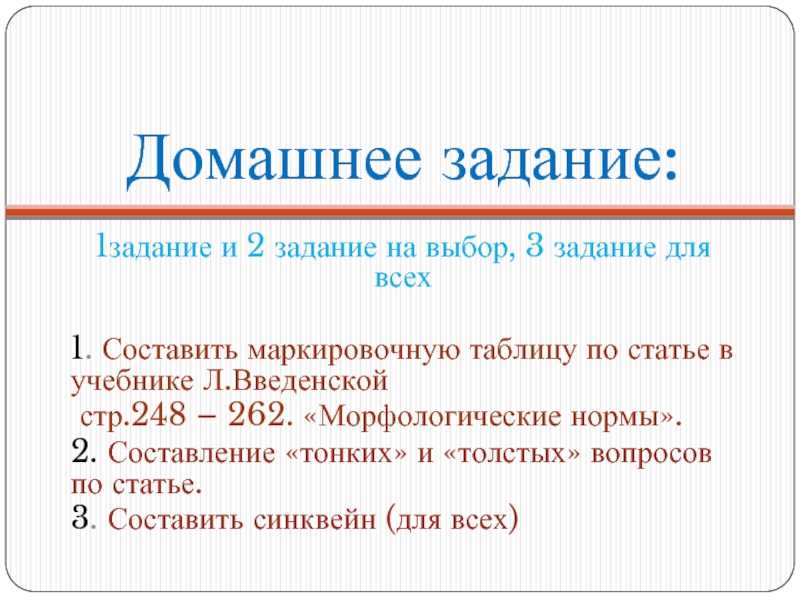 Домашнее задание:

1задание и 2 задание на выбор, 3 задание для всех

1. Составить маркировочную таблицу по статье в учебнике Л.Введенской
стр.248 – 262. «Морфологические нормы».
2. Составление «тонких» и «толстых» вопросов по статье.
3. Составить синквейн (для всех)